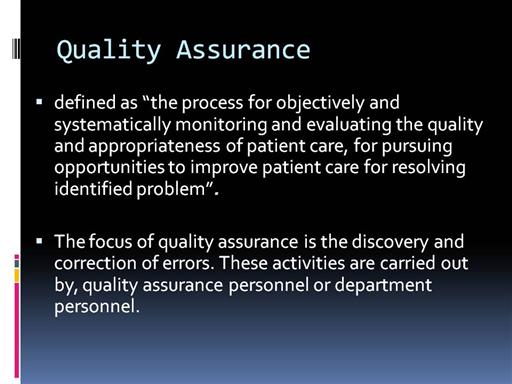 Quality Assurance

▪ defined as “the process for objectively and systematically monitoring and evaluating the quality and appropriateness of patient care, for pursuing opportunities to improve patient care for resolving identified problem”.

▪ The focus of quality assurance is the discovery and correction of errors. These activities are carried out by, quality assurance personnel or department personnel.